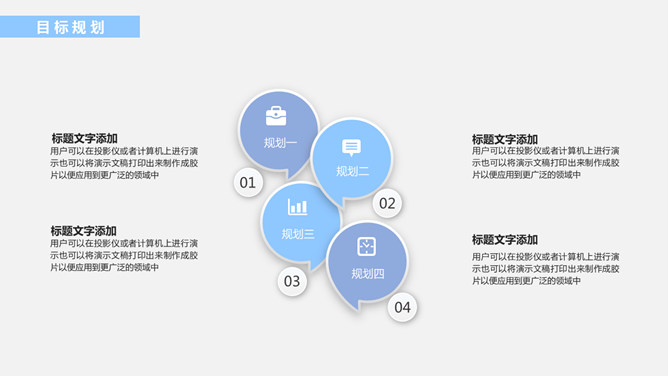 目标规划

标题文字添加
用户可以在投影仪或者计算机上进行演示也可以将演示文稿打印出来制作成胶片以便应用到更广泛的领域中

标题文字添加
用户可以在投影仪或者计算机上进行演示也可以将演示文稿打印出来制作成胶片以便应用到更广泛的领域中

规划一
01
规划二
02
规划三
03
规划四
04

标题文字添加
用户可以在投影仪或者计算机上进行演示也可以将演示文稿打印出来制作成胶片以便应用到更广泛的领域中

标题文字添加
用户可以在投影仪或者计算机上进行演示也可以将演示文稿打印出来制作成胶片以便应用到更广泛的领域中